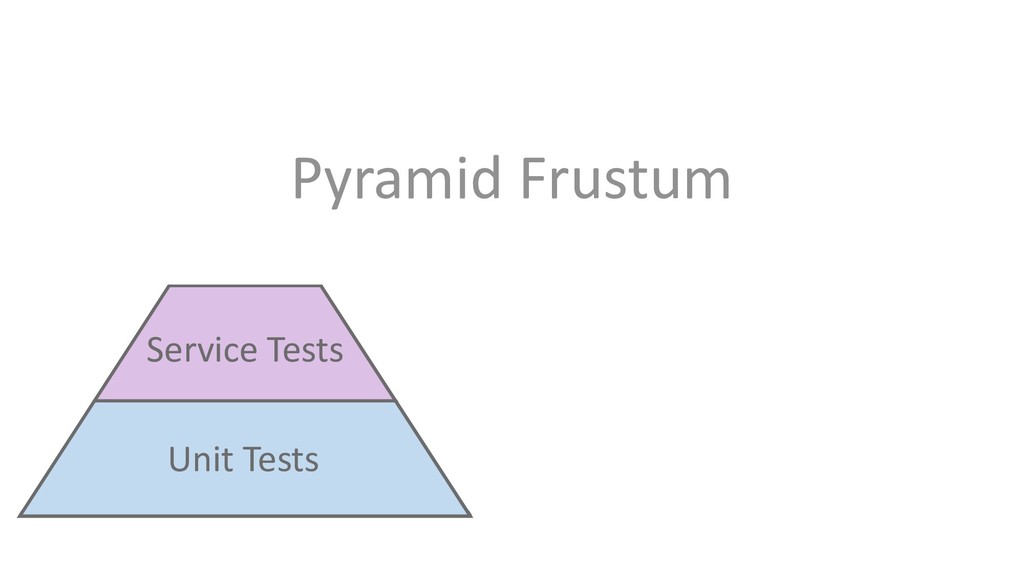 Pyramid Frustum

Service Tests

Unit Tests